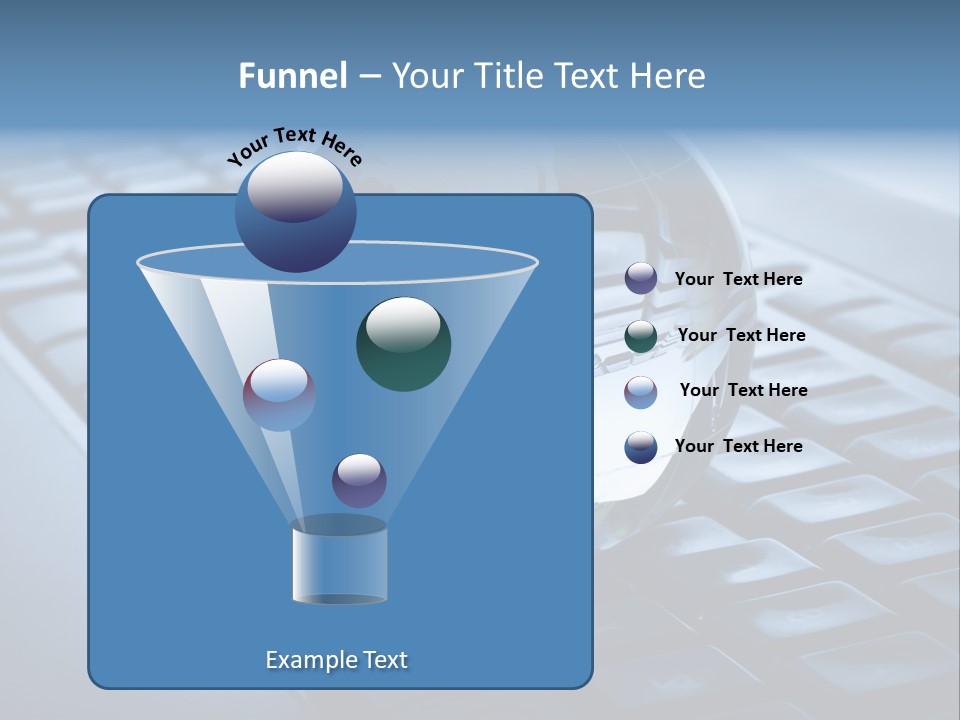 Funnel – Your Title Text Here

Your Text Here

Your Text Here

Your Text Here

Your Text Here

Your Text Here

Example Text